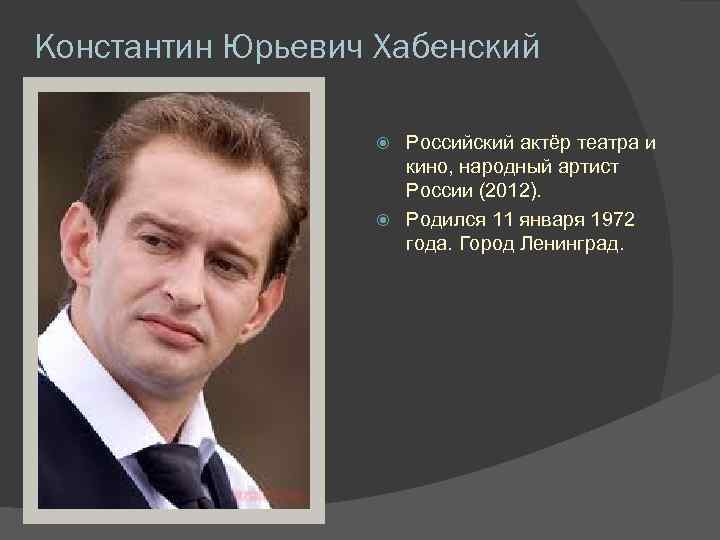 Константин Юрьевич Хабенский

Российский актёр театра и кино, народный артист России (2012).

Родился 11 января 1972 года. Город Ленинград.